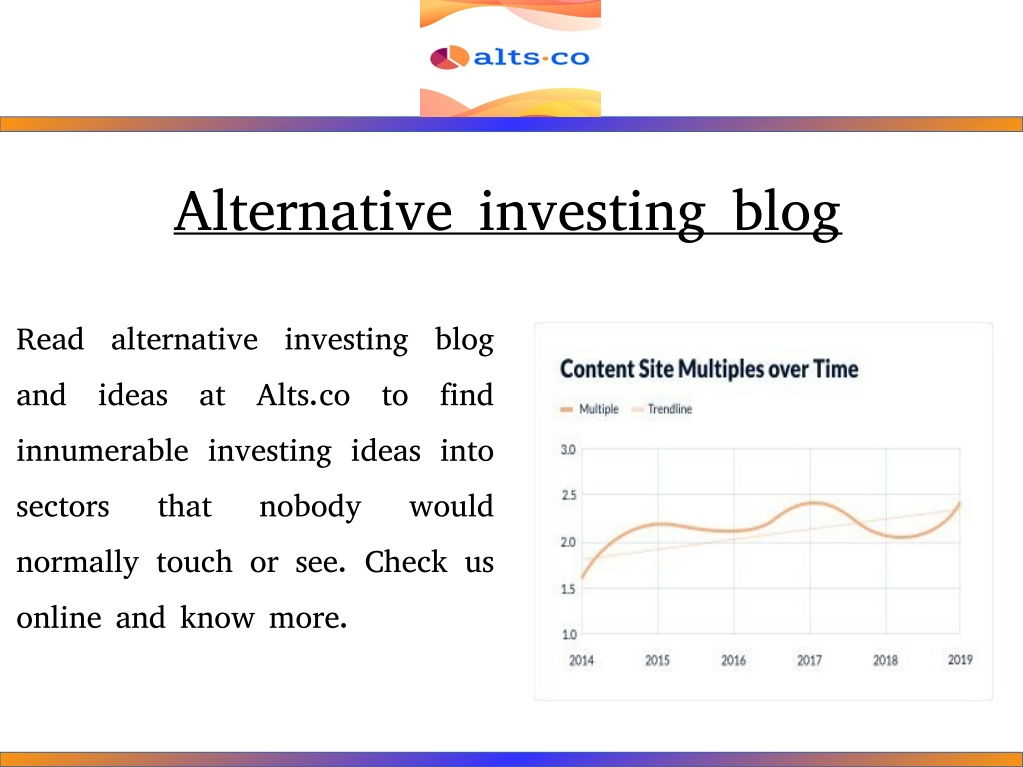 alts·co

Alternative investing blog

Read alternative investing blog and ideas at Alts.co to find innumerable investing ideas into sectors that nobody would normally touch or see. Check us online and know more.

Content Site Multiples over Time

Multiple Trendline

3.0
2.5
2.0
1.5
1.0

2014 2015 2016 2017 2018 2019